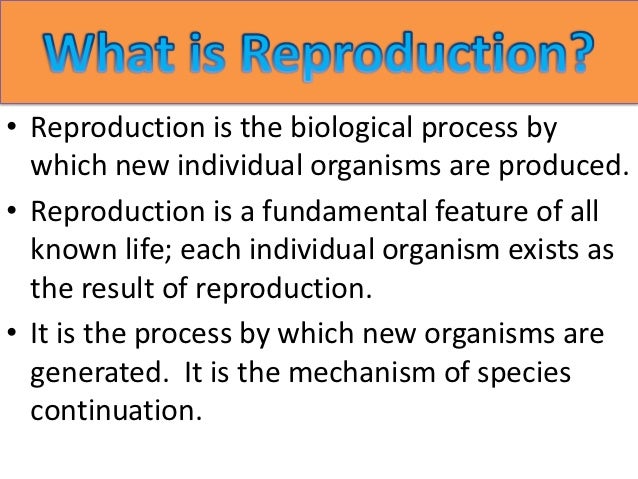 What is Reproduction?

• Reproduction is the biological process by which new individual organisms are produced.

• Reproduction is a fundamental feature of all known life; each individual organism exists as the result of reproduction.

• It is the process by which new organisms are generated. It is the mechanism of species continuation.